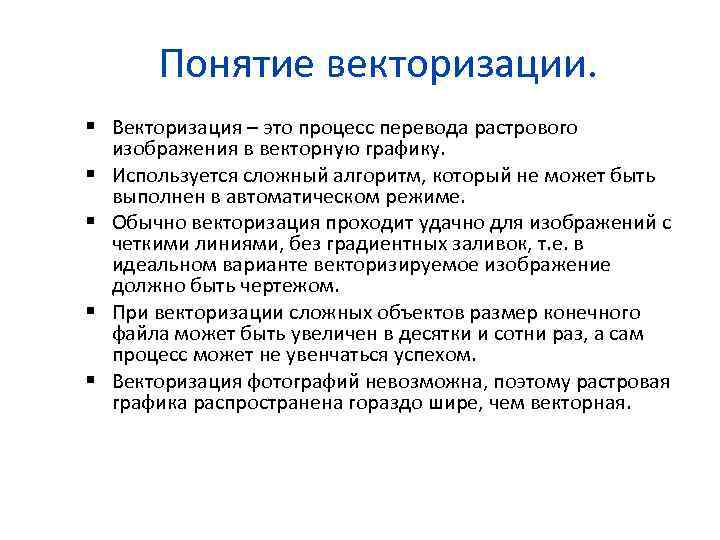 Понятие векторизации.

▪ Векторизация – это процесс перевода растрового изображения в векторную графику.
▪ Используется сложный алгоритм, который не может быть выполнен в автоматическом режиме.
▪ Обычно векторизация проходит удачно для изображений с четкими линиями, без градиентных заливок, т.е. в идеальном варианте векторизируемое изображение должно быть чертежом.
▪ При векторизации сложных объектов размер конечного файла может быть увеличен в десятки и сотни раз, а сам процесс может не увенчаться успехом.
▪ Векторизация фотографий невозможна, поэтому растровая графика распространена гораздо шире, чем векторная.